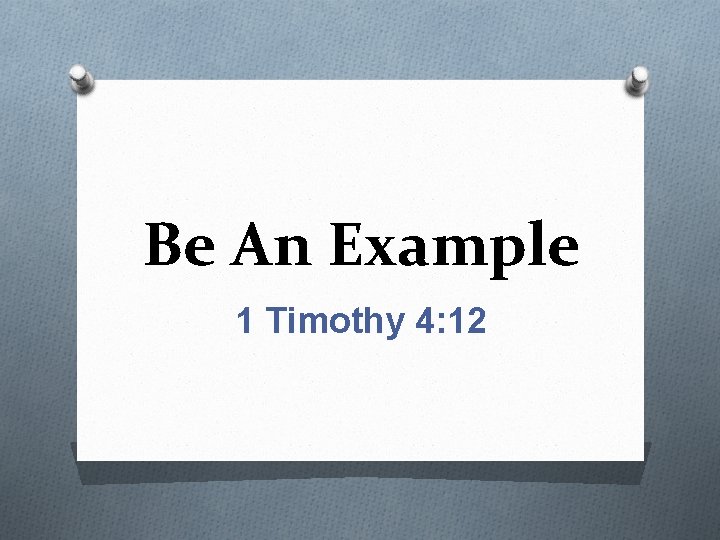 Be An Example

1 Timothy 4:12